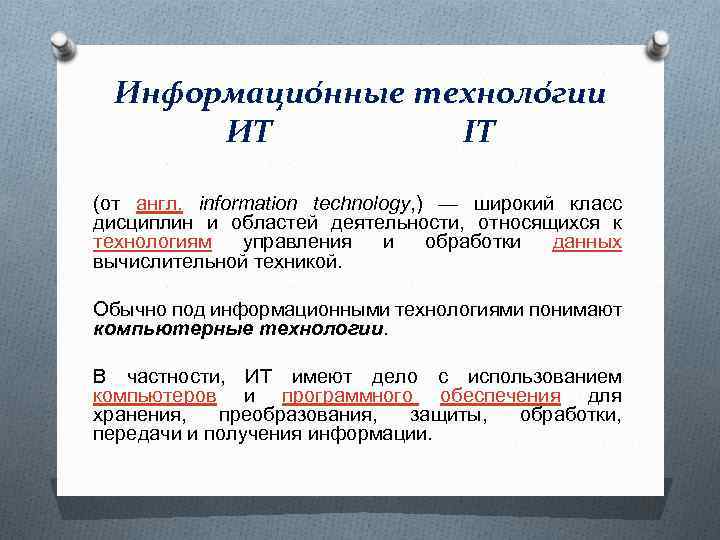 Информацио́нные техноло́гии
ИТ IT

(от англ. information technology,) — широкий класс дисциплин и областей деятельности, относящихся к технологиям управления и обработки данных вычислительной техникой.

Обычно под информационными технологиями понимают компьютерные технологии.

В частности, ИТ имеют дело с использованием компьютеров и программного обеспечения для хранения, преобразования, защиты, обработки, передачи и получения информации.